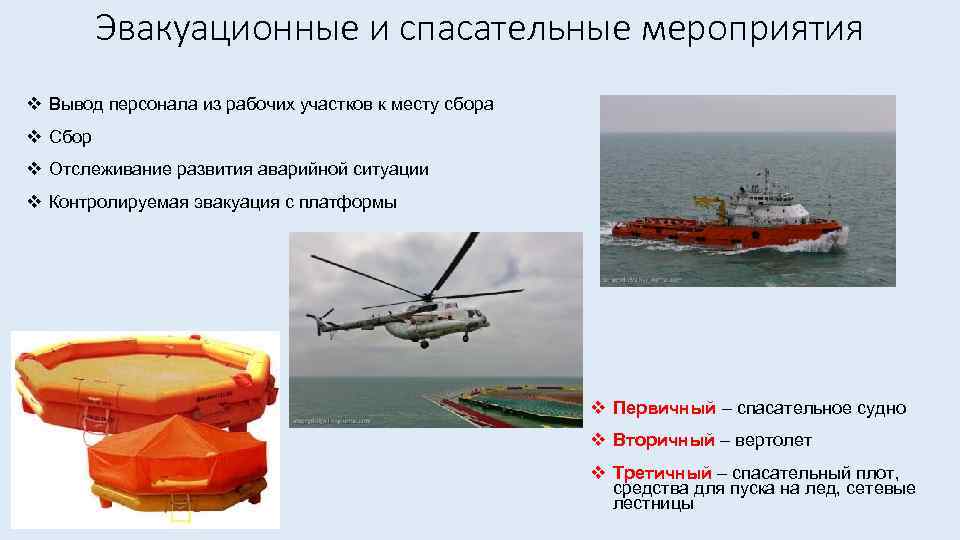 Эвакуационные и спасательные мероприятия

❖ Вывод персонала из рабочих участков к месту сбора

❖ Сбор

❖ Отслеживание развития аварийной ситуации

❖ Контролируемая эвакуация с платформы

❖ Первичный – спасательное судно

❖ Вторичный – вертолет

❖ Третичный – спасательный плот, средства для пуска на лед, сетевые лестницы